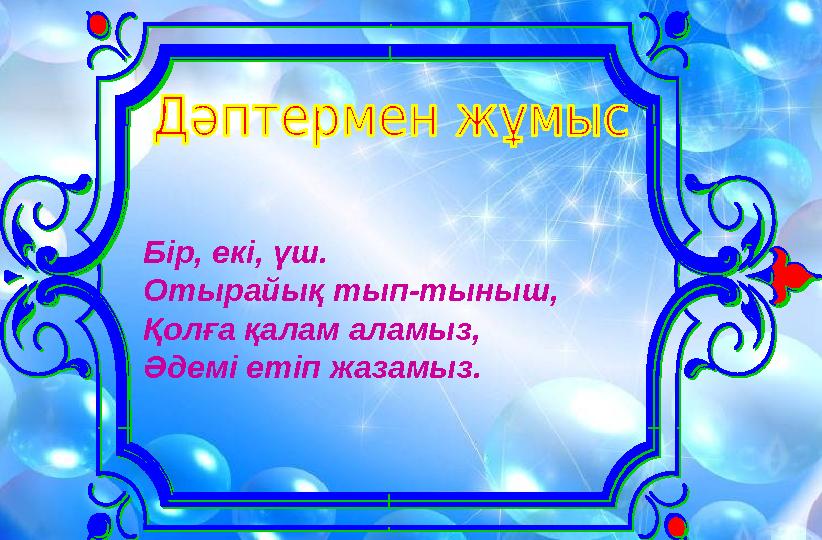 Дәптермен жұмыс

Бір, екі, үш.
Отырайық тып-тыныш,
Қолға қалам аламыз,
Әдемі етіп жазамыз.